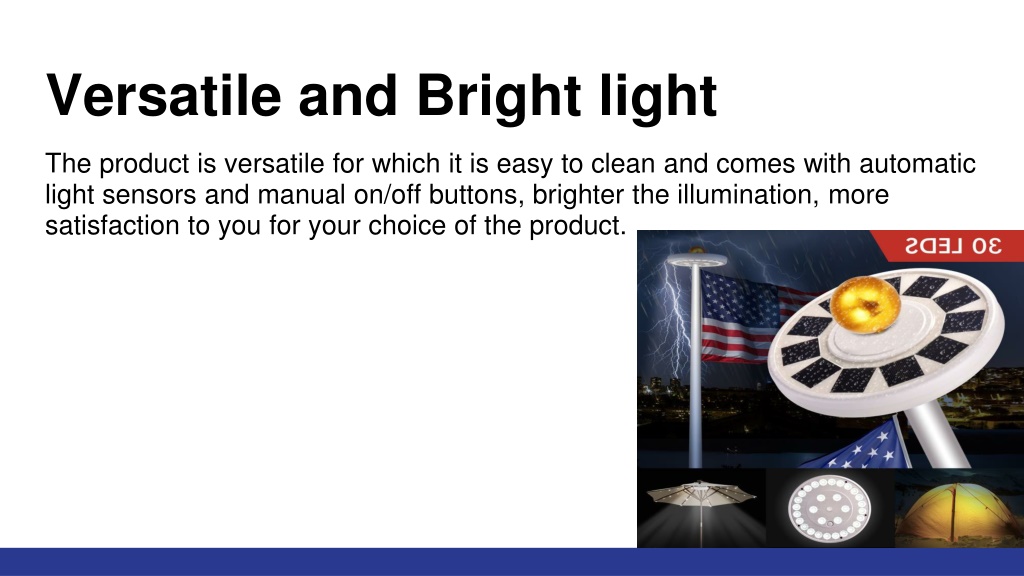 Versatile and Bright light

The product is versatile for which it is easy to clean and comes with automatic light sensors and manual on/off buttons, brighter the illumination, more satisfaction to you for your choice of the product.

30 LEDS